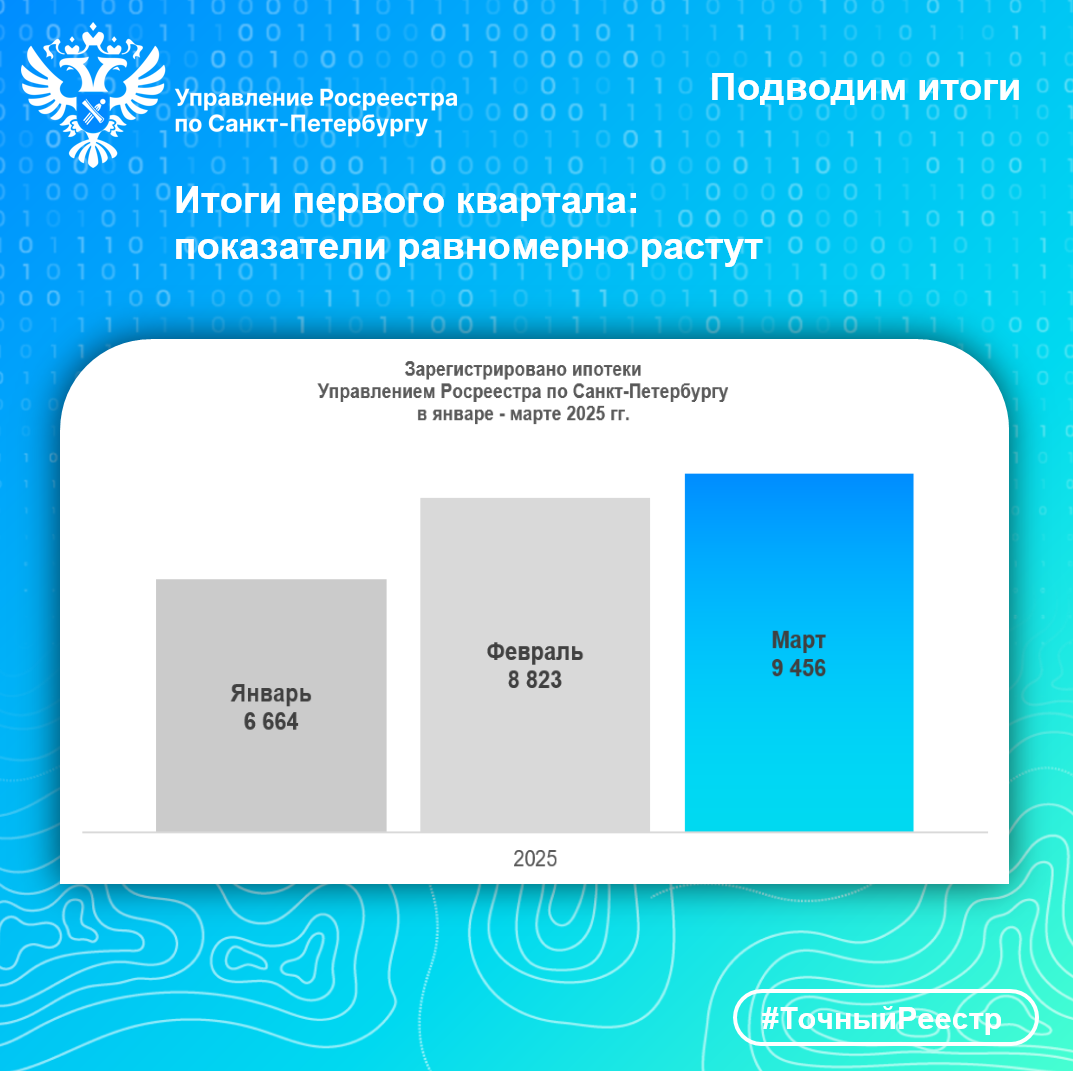 Управление Росреестра по Санкт-Петербургу

Подводим итоги

Итоги первого квартала: показатели равномерно растут

Зарегистрировано ипотеки
Управлением Росреестра по Санкт-Петербургу
в январе - марте 2025 гг.

Январь
6 664

Февраль
8 823

Март
9 456

2025

#ТочныйРеестр